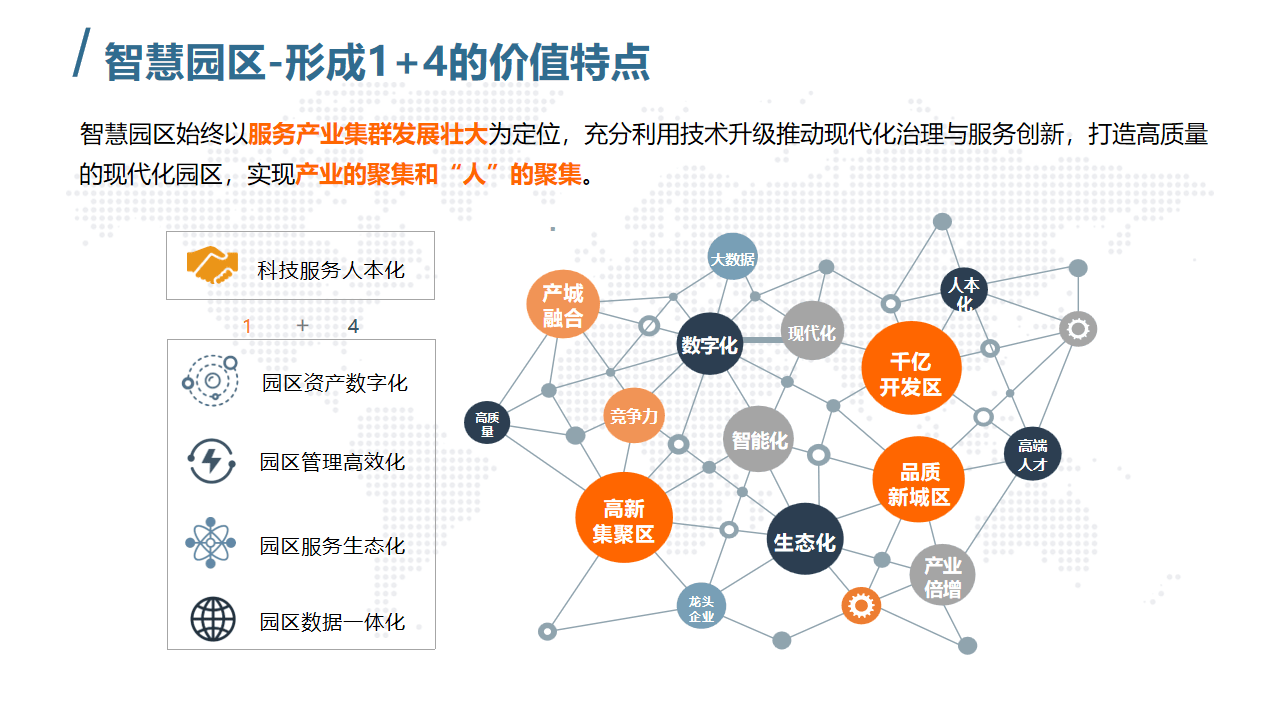 智慧园区-形成1+4的价值特点

智慧园区始终以服务产业集群发展壮大为定位，充分利用技术升级推动现代化治理与服务创新，打造高质量的现代化园区，实现产业的聚集和“人”的聚集。

科技服务人本化

1 + 4

园区资产数字化

园区管理高效化

园区服务生态化

园区数据一体化

大数据
人本化
产城融合
数字化
现代化
千亿开发区
高质量
竞争力
智能化
高端人才
品质新城区
高新集聚区
生态化
产业倍增
龙头企业